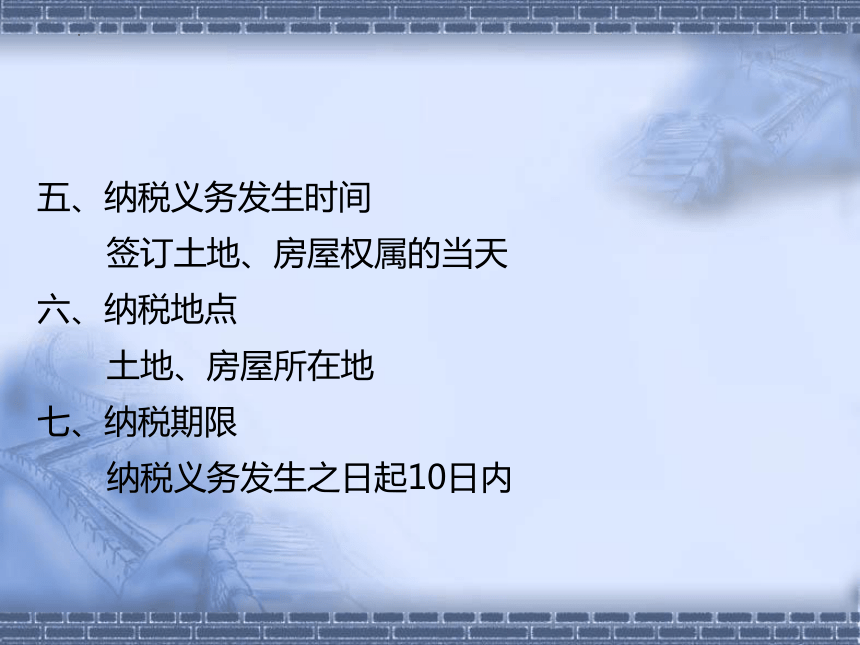 五、纳税义务发生时间

签订土地、房屋权属的当天

六、纳税地点

土地、房屋所在地

七、纳税期限

纳税义务发生之日起10日内